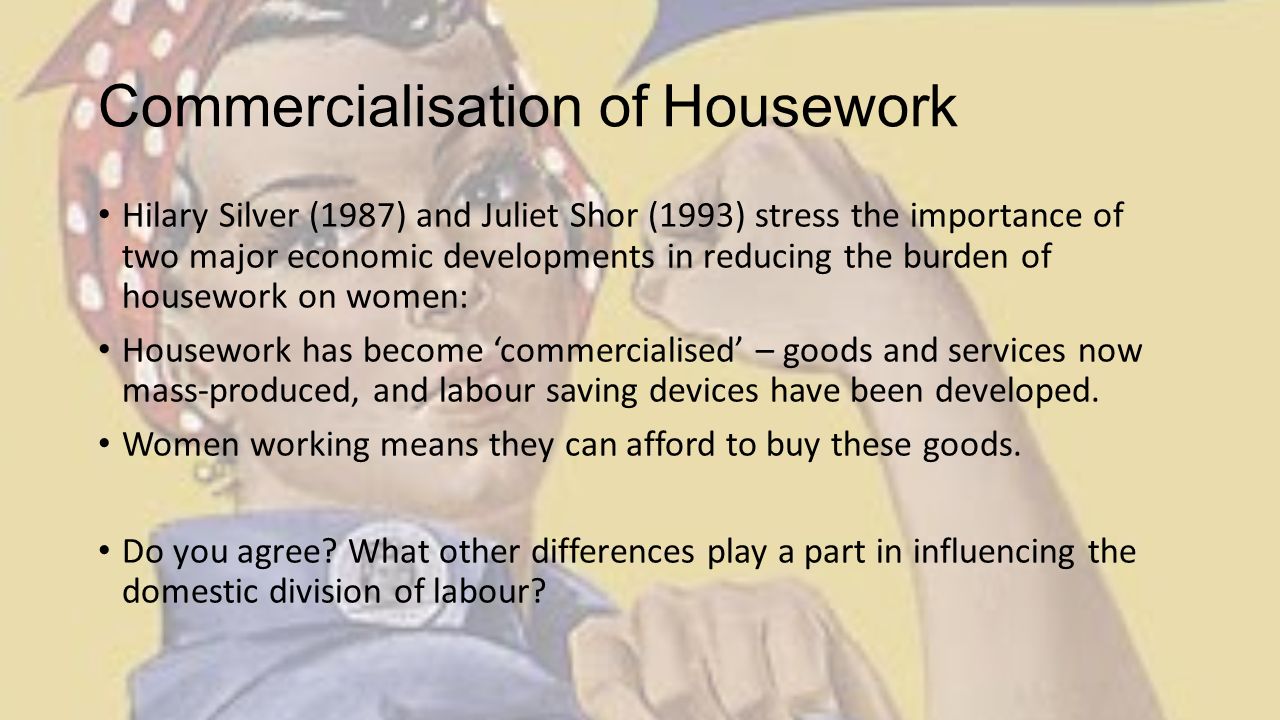 Commercialisation of Housework

• Hilary Silver (1987) and Juliet Shor (1993) stress the importance of two major economic developments in reducing the burden of housework on women:

• Housework has become ‘commercialised’ – goods and services now mass-produced, and labour saving devices have been developed.

• Women working means they can afford to buy these goods.

• Do you agree? What other differences play a part in influencing the domestic division of labour?